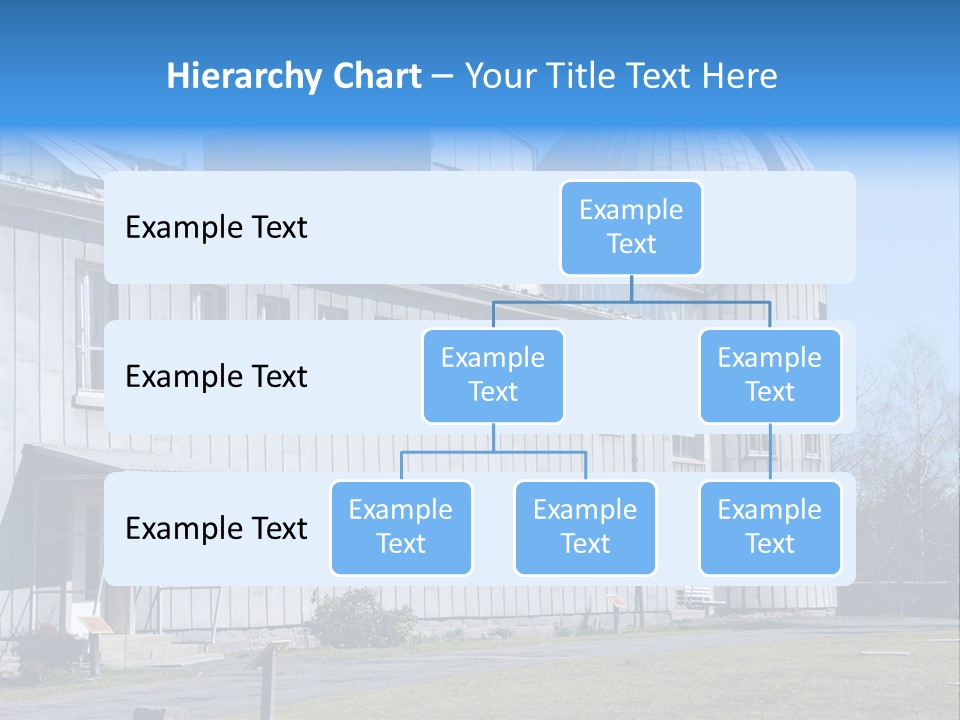 Hierarchy Chart – Your Title Text Here

Example Text

Example Text

Example Text

Example Text

Example Text

Example Text

Example Text

Example Text

Example Text